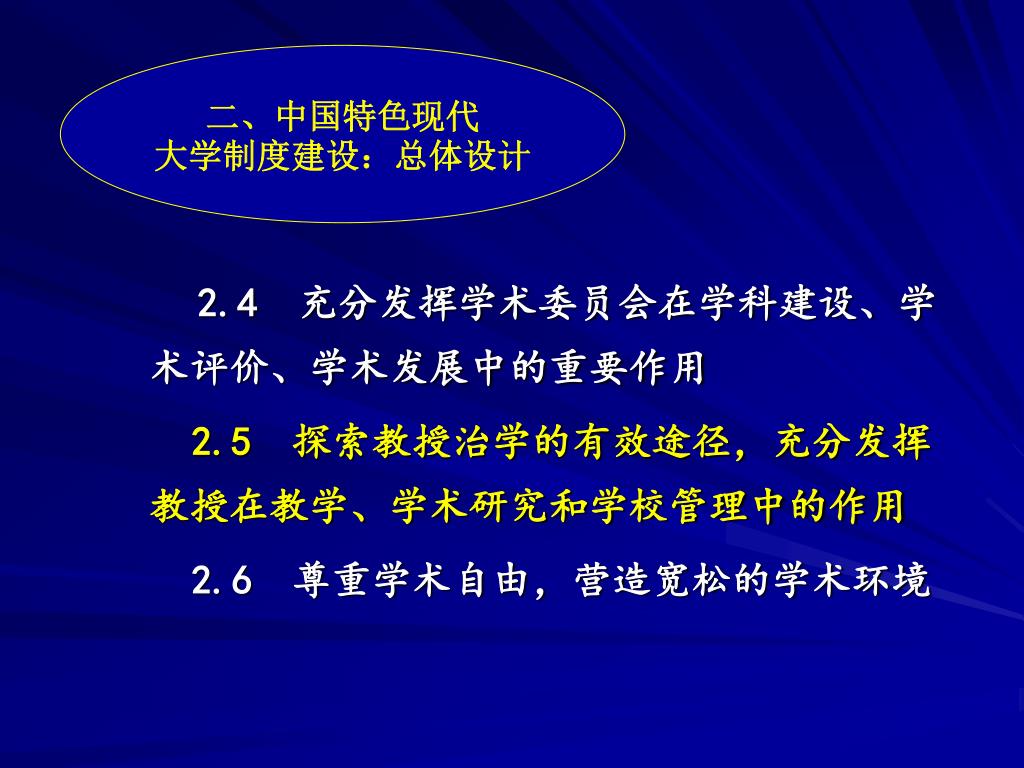 二、中国特色现代
大学制度建设：总体设计

2.4　充分发挥学术委员会在学科建设、学术评价、学术发展中的重要作用

2.5　探索教授治学的有效途径，充分发挥教授在教学、学术研究和学校管理中的作用

2.6　尊重学术自由，营造宽松的学术环境